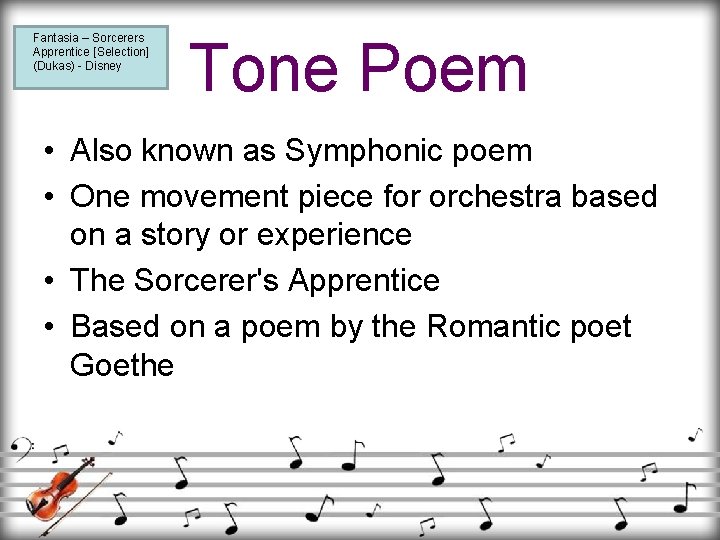 Fantasia – Sorcerers Apprentice [Selection] (Dukas) - Disney

Tone Poem

• Also known as Symphonic poem
• One movement piece for orchestra based on a story or experience
• The Sorcerer's Apprentice
• Based on a poem by the Romantic poet Goethe